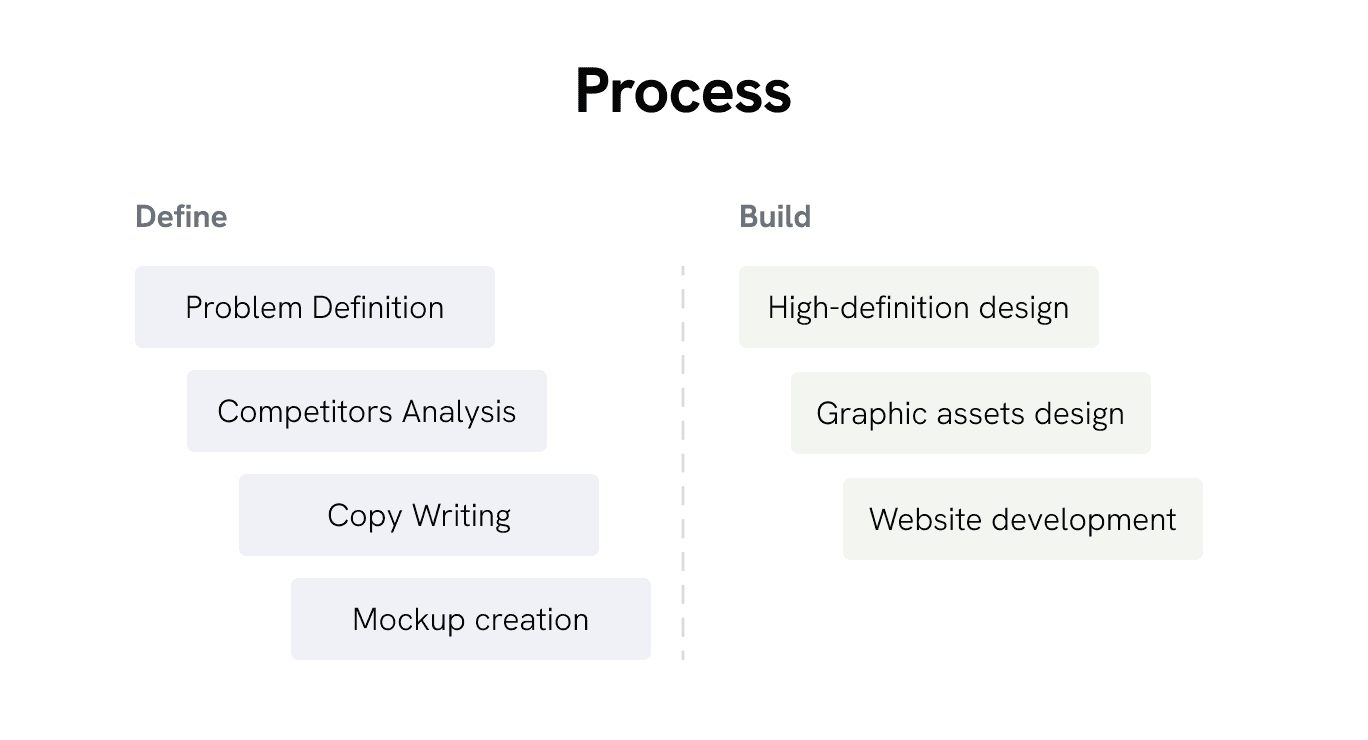 Process

Define

Problem Definition

Competitors Analysis

Copy Writing

Mockup creation

Build

High-definition design

Graphic assets design

Website development